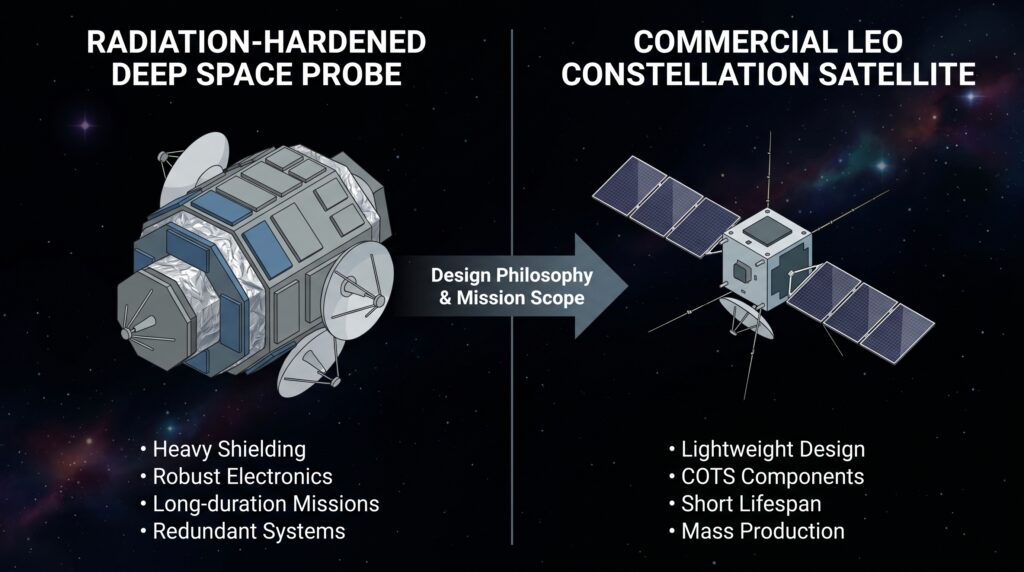 RADIATION-HARDENED DEEP SPACE PROBE

• Heavy Shielding
• Robust Electronics
• Long-duration Missions
• Redundant Systems

Design Philosophy & Mission Scope

COMMERCIAL LEO CONSTELLATION SATELLITE

• Lightweight Design
• COTS Components
• Short Lifespan
• Mass Production